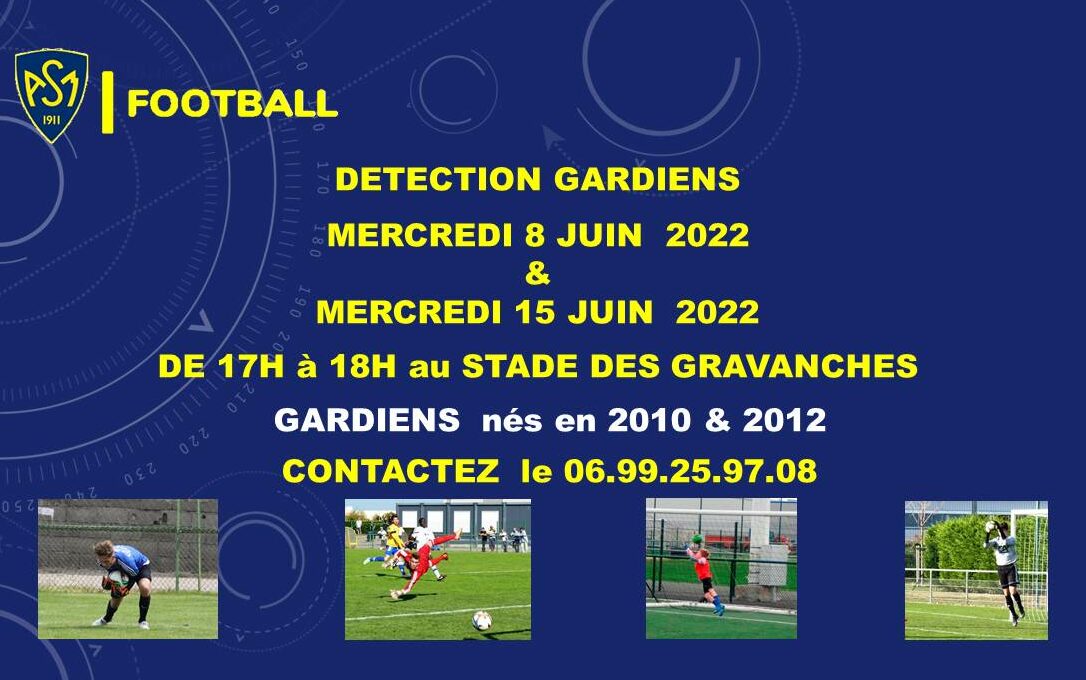 ASM
1911

FOOTBALL

DETECTION GARDIENS

MERCREDI 8 JUIN 2022
&
MERCREDI 15 JUIN 2022

DE 17H à 18H au STADE DES GRAVANCHES

GARDIENS nés en 2010 & 2012

CONTACTEZ le 06.99.25.97.08